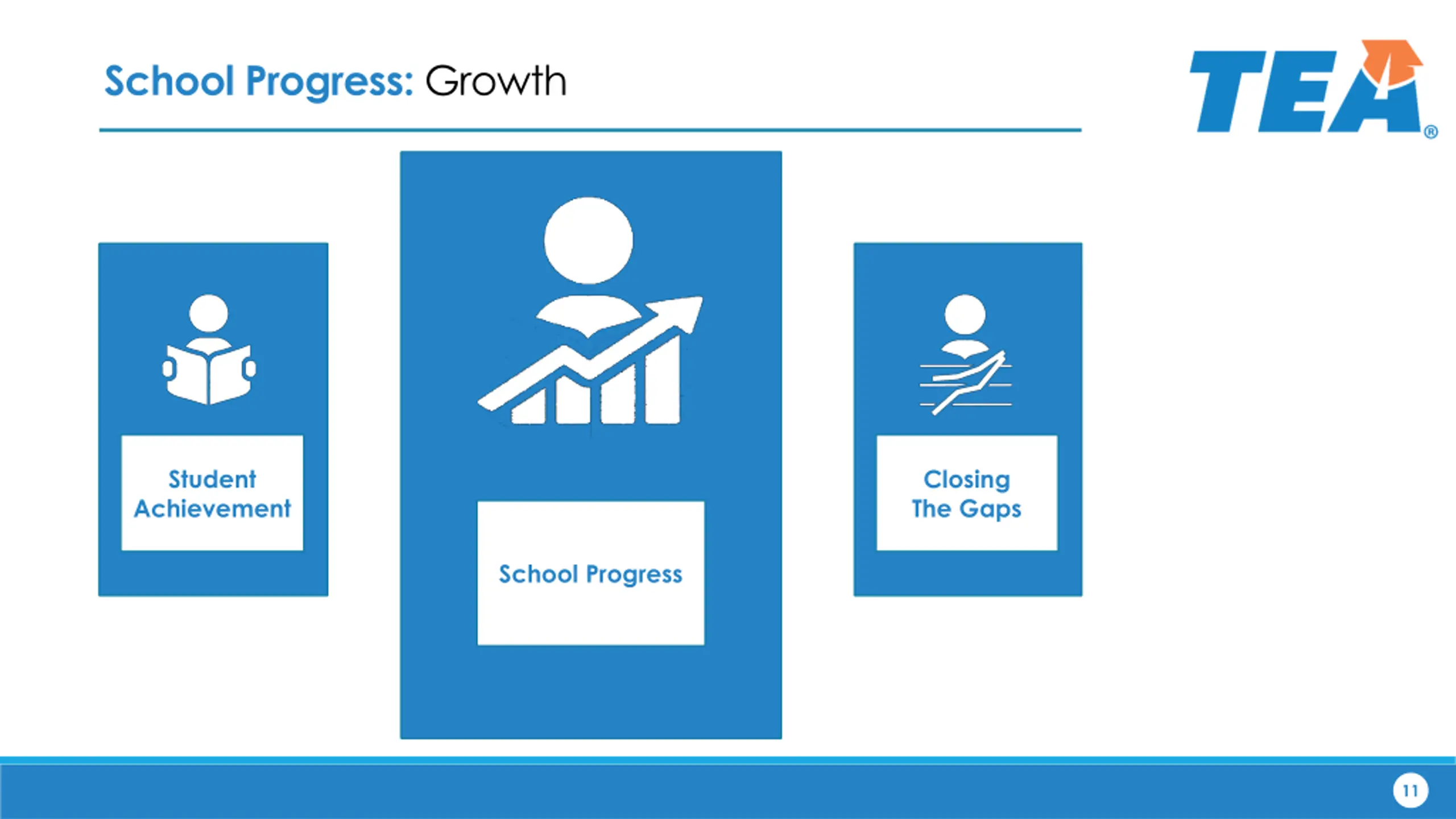 School Progress: Growth

TEA®

Student Achievement

School Progress

Closing The Gaps

11